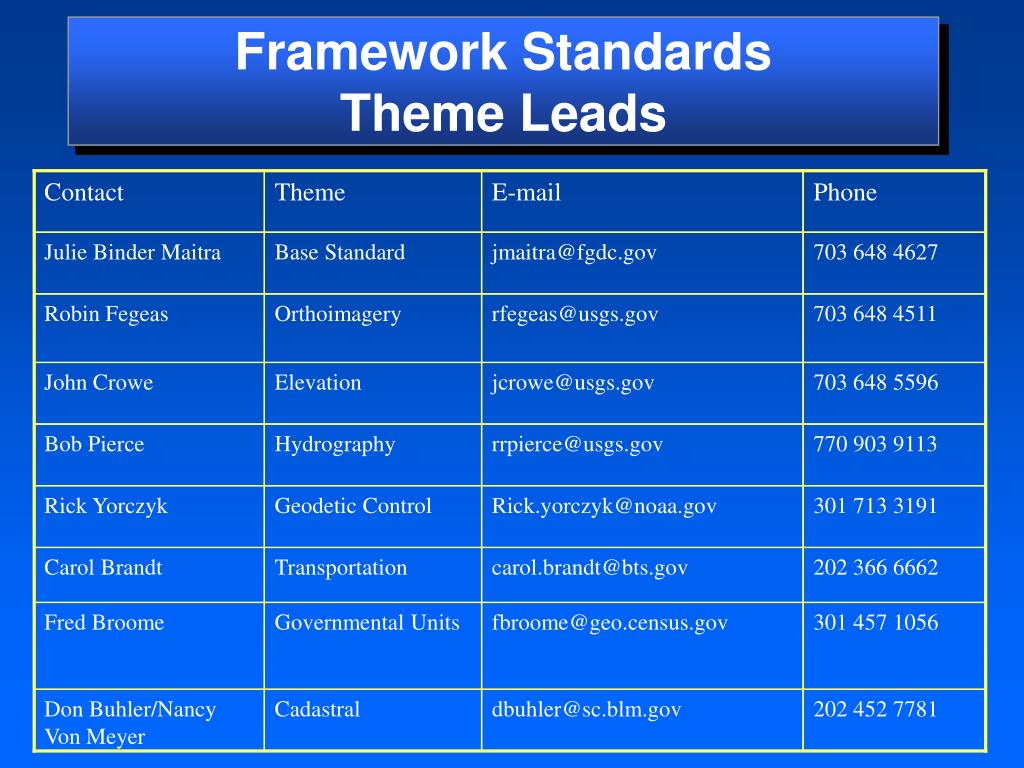 Framework Standards
Theme Leads

| Contact | Theme | E-mail | Phone |
|---|---|---|---|
| Julie Binder Maitra | Base Standard | jmaitra@fgdc.gov | 703 648 4627 |
| Robin Fegeas | Orthoimagery | rfegeas@usgs.gov | 703 648 4511 |
| John Crowe | Elevation | jcrowe@usgs.gov | 703 648 5596 |
| Bob Pierce | Hydrography | rrpierce@usgs.gov | 770 903 9113 |
| Rick Yorczyk | Geodetic Control | Rick.yorczyk@noaa.gov | 301 713 3191 |
| Carol Brandt | Transportation | carol.brandt@bts.gov | 202 366 6662 |
| Fred Broome | Governmental Units | fbroome@geo.census.gov | 301 457 1056 |
| Don Buhler/Nancy Von Meyer | Cadastral | dbuhler@sc.blm.gov | 202 452 7781 |